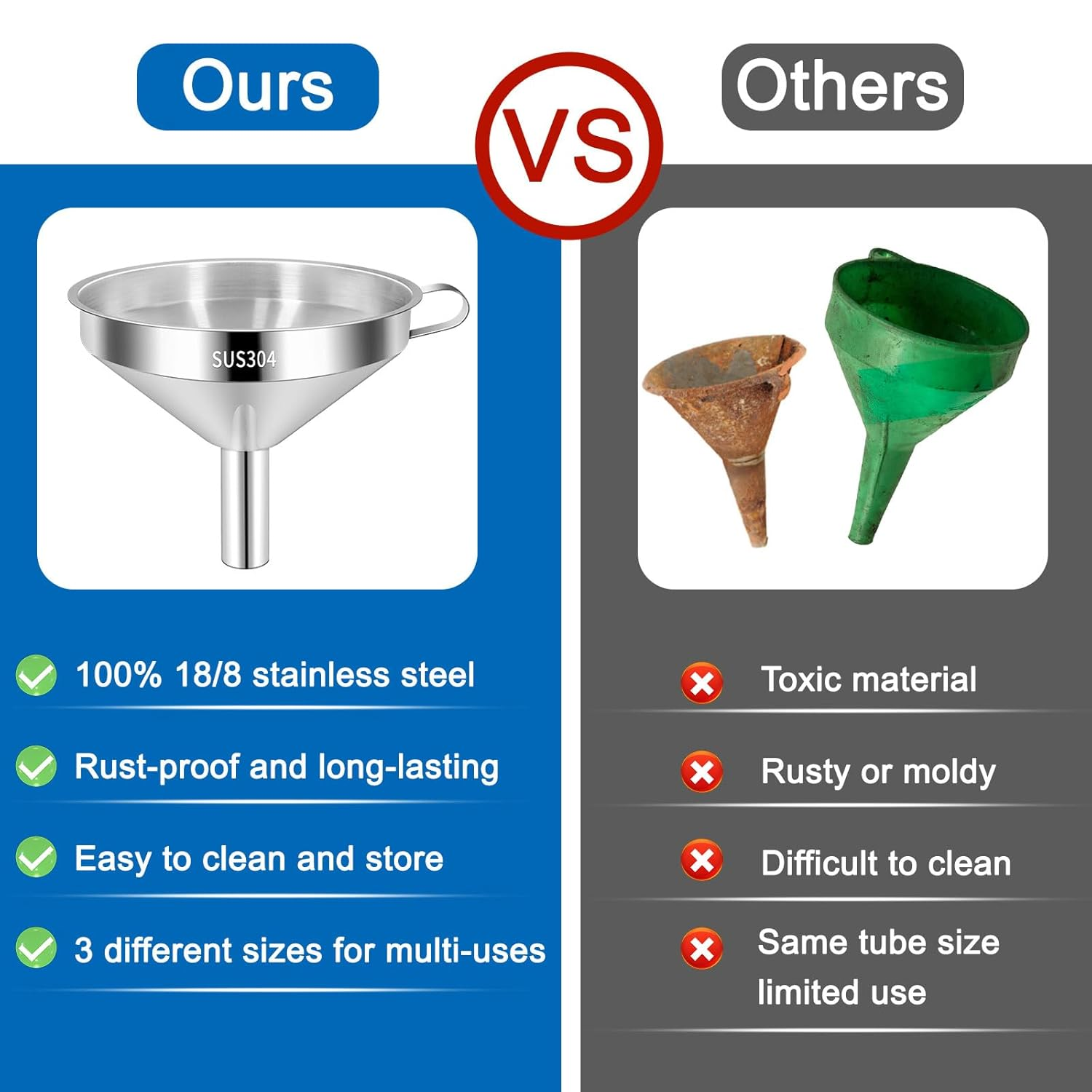 Ours

VS

Others

SUS304

100% 18/8 stainless steel

Rust-proof and long-lasting

Easy to clean and store

3 different sizes for multi-uses

Toxic material

Rusty or moldy

Difficult to clean

Same tube size limited use